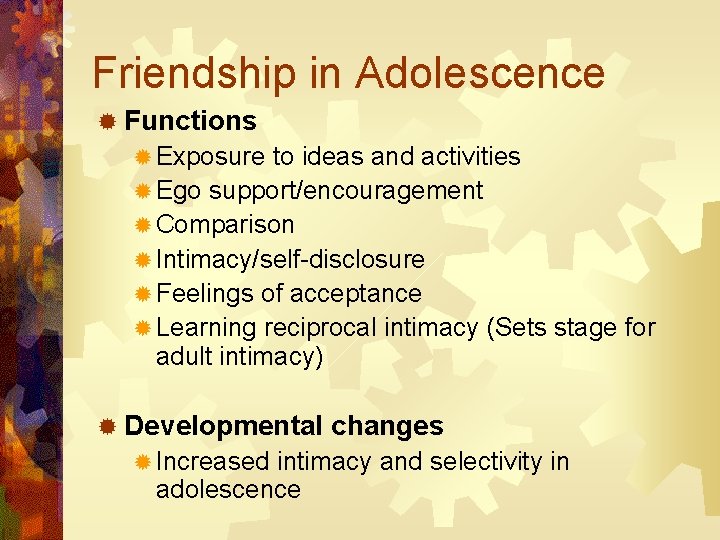 Friendship in Adolescence

Functions

Exposure to ideas and activities

Ego support/encouragement

Comparison

Intimacy/self-disclosure

Feelings of acceptance

Learning reciprocal intimacy (Sets stage for adult intimacy)

Developmental changes

Increased intimacy and selectivity in adolescence